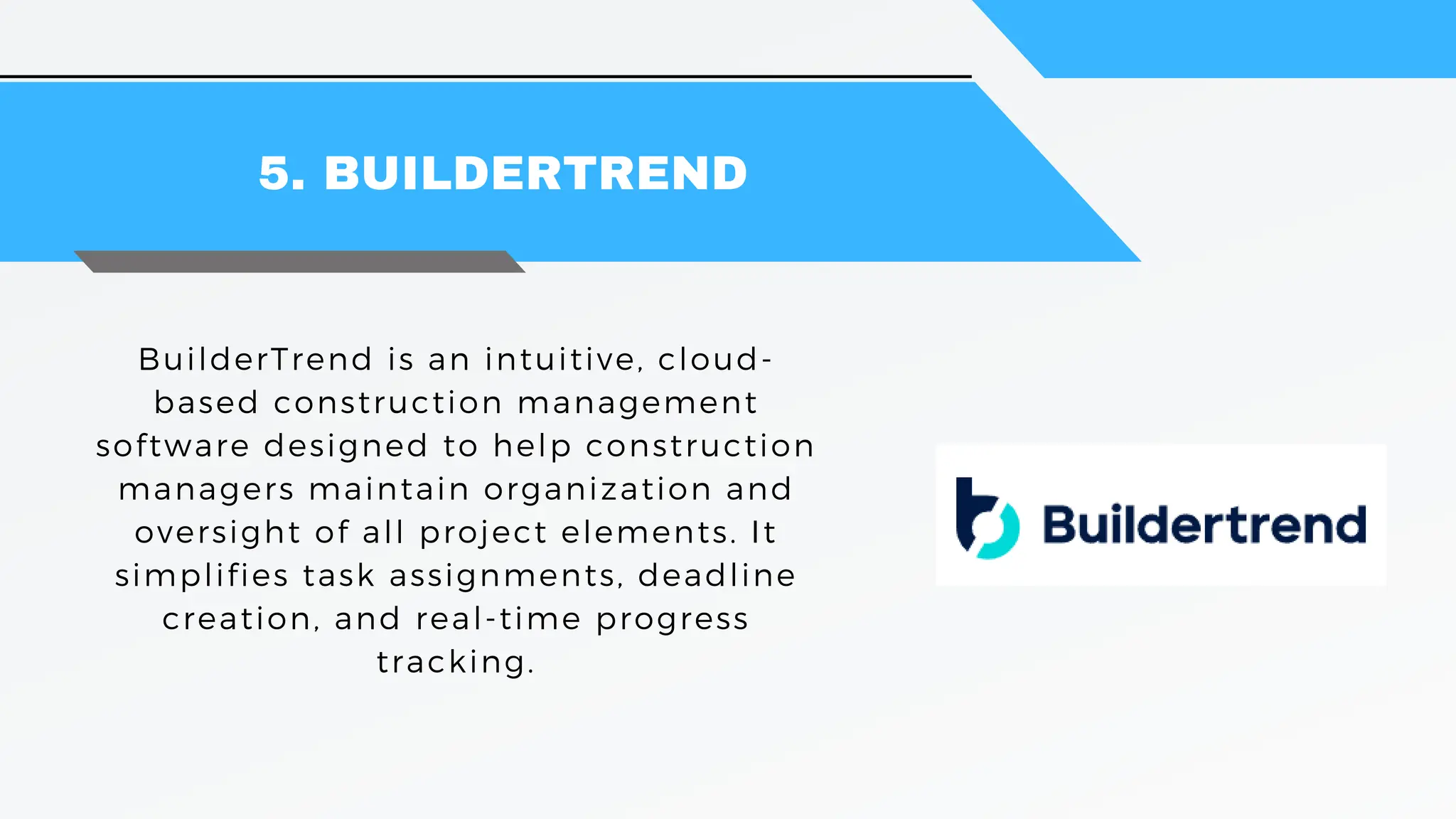 5. BUILDERTREND

BuilderTrend is an intuitive, cloud-based construction management software designed to help construction managers maintain organization and oversight of all project elements. It simplifies task assignments, deadline creation, and real-time progress tracking.

Buildertrend